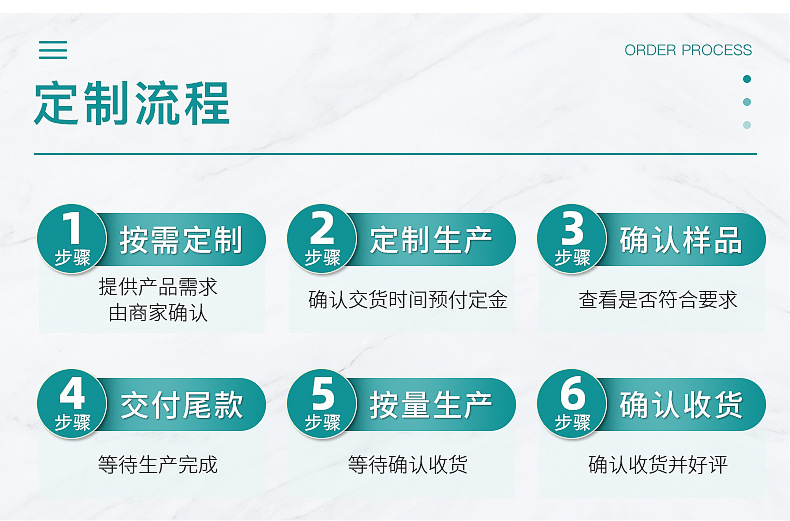 ORDER PROCESS

定制流程

1 步骤 按需定制

提供产品需求
由商家确认

2 步骤 定制生产

确认交货时间预付定金

3 步骤 确认样品

查看是否符合要求

4 步骤 交付尾款

等待生产完成

5 步骤 按量生产

等待确认收货

6 步骤 确认收货

确认收货并好评